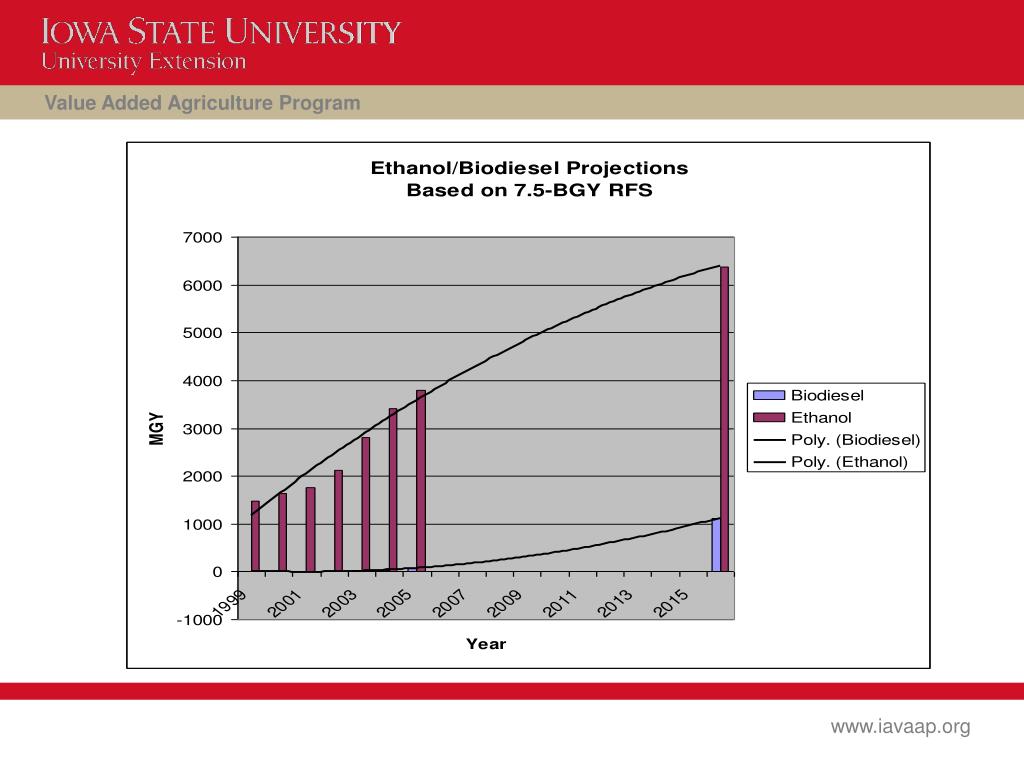 IOWA STATE UNIVERSITY
University Extension

Value Added Agriculture Program

Ethanol/Biodiesel Projections
Based on 7.5-BGY RFS

7000
6000
5000
4000
3000
2000
1000
0
-1000

MGY

1999
2001
2003
2005
2007
2009
2011
2013
2015

Year

Biodiesel
Ethanol
Poly. (Biodiesel)
Poly. (Ethanol)

www.iavaap.org